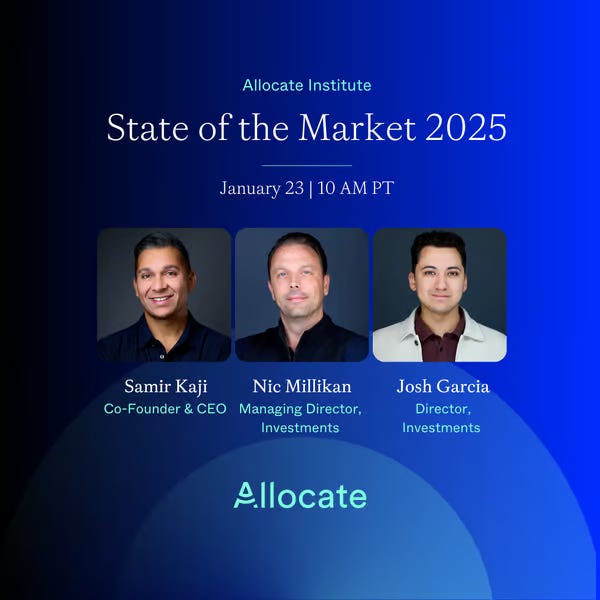 Allocate Institute

State of the Market 2025

January 23 | 10 AM PT

Samir Kaji
Co-Founder & CEO

Nic Millikan
Managing Director, Investments

Josh Garcia
Director, Investments

Allocate